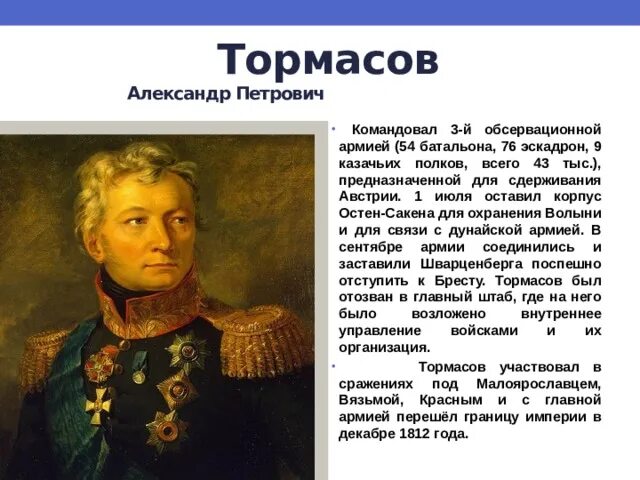 Тормасов

Александр Петрович

• Командовал 3-й обсервационной армией (54 батальона, 76 эскадрон, 9 казачьих полков, всего 43 тыс.), предназначенной для сдерживания Австрии. 1 июля оставил корпус Остен-Сакена для охранения Волыни и для связи с дунайской армией. В сентябре армии соединились и заставили Шварценберга поспешно отступить к Бресту. Тормасов был отозван в главный штаб, где на него было возложено внутреннее управление войсками и их организация.

• Тормасов участвовал в сражениях под Малоярославцем, Вязьмой, Красным и с главной армией перешёл границу империи в декабре 1812 года.